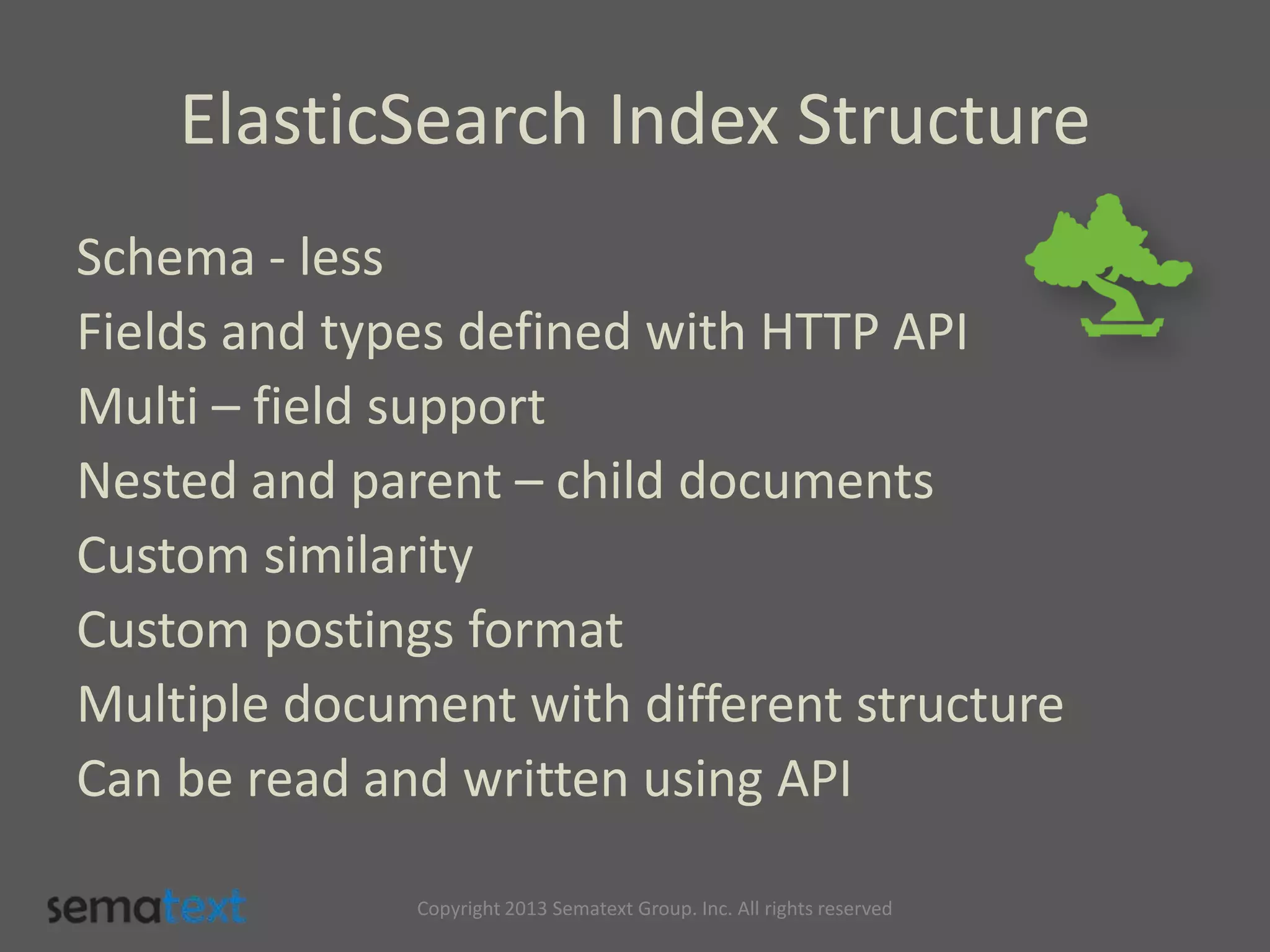 ElasticSearch Index Structure

Schema - less

Fields and types defined with HTTP API

Multi – field support

Nested and parent – child documents

Custom similarity

Custom postings format

Multiple document with different structure

Can be read and written using API

sematext

Copyright 2013 Sematext Group. Inc. All rights reserved